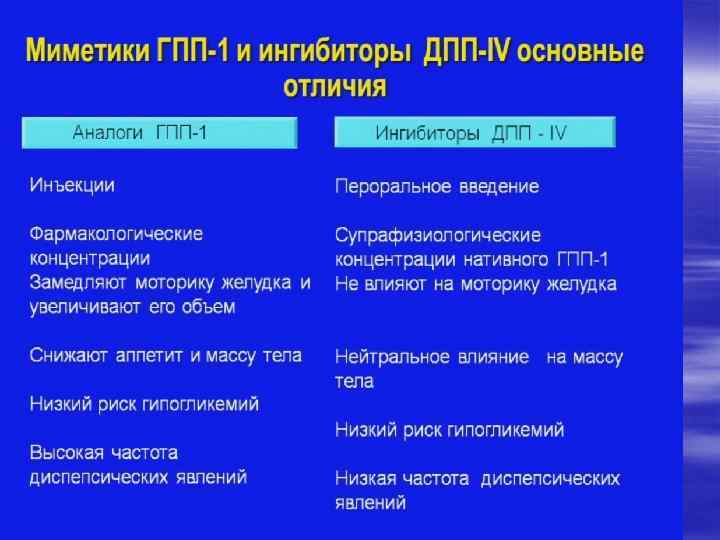 Миметики ГПП-1 и ингибиторы ДПП-IV основные отличия

Аналоги ГПП-1

Инъекции

Фармакологические концентрации
Замедляют моторику желудка и увеличивают его объем

Снижают аппетит и массу тела

Низкий риск гипогликемий

Высокая частота диспепсических явлений

Ингибиторы ДПП - IV

Пероральное введение

Супрафизиологические концентрации нативного ГПП-1
Не влияют на моторику желудка

Нейтральное влияние на массу тела

Низкий риск гипогликемий

Низкая частота диспепсических явлений